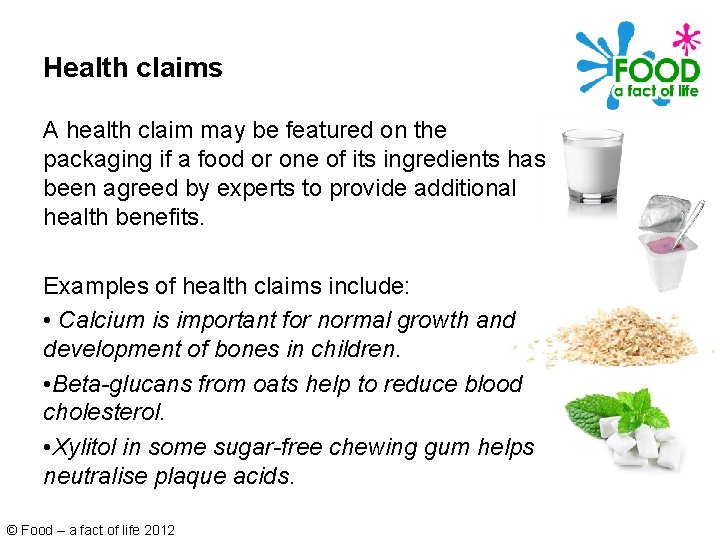 Health claims

FOOD
a fact of life

A health claim may be featured on the packaging if a food or one of its ingredients has been agreed by experts to provide additional health benefits.

Examples of health claims include:

• Calcium is important for normal growth and development of bones in children.

•Beta-glucans from oats help to reduce blood cholesterol.

•Xylitol in some sugar-free chewing gum helps neutralise plaque acids.

© Food – a fact of life 2012